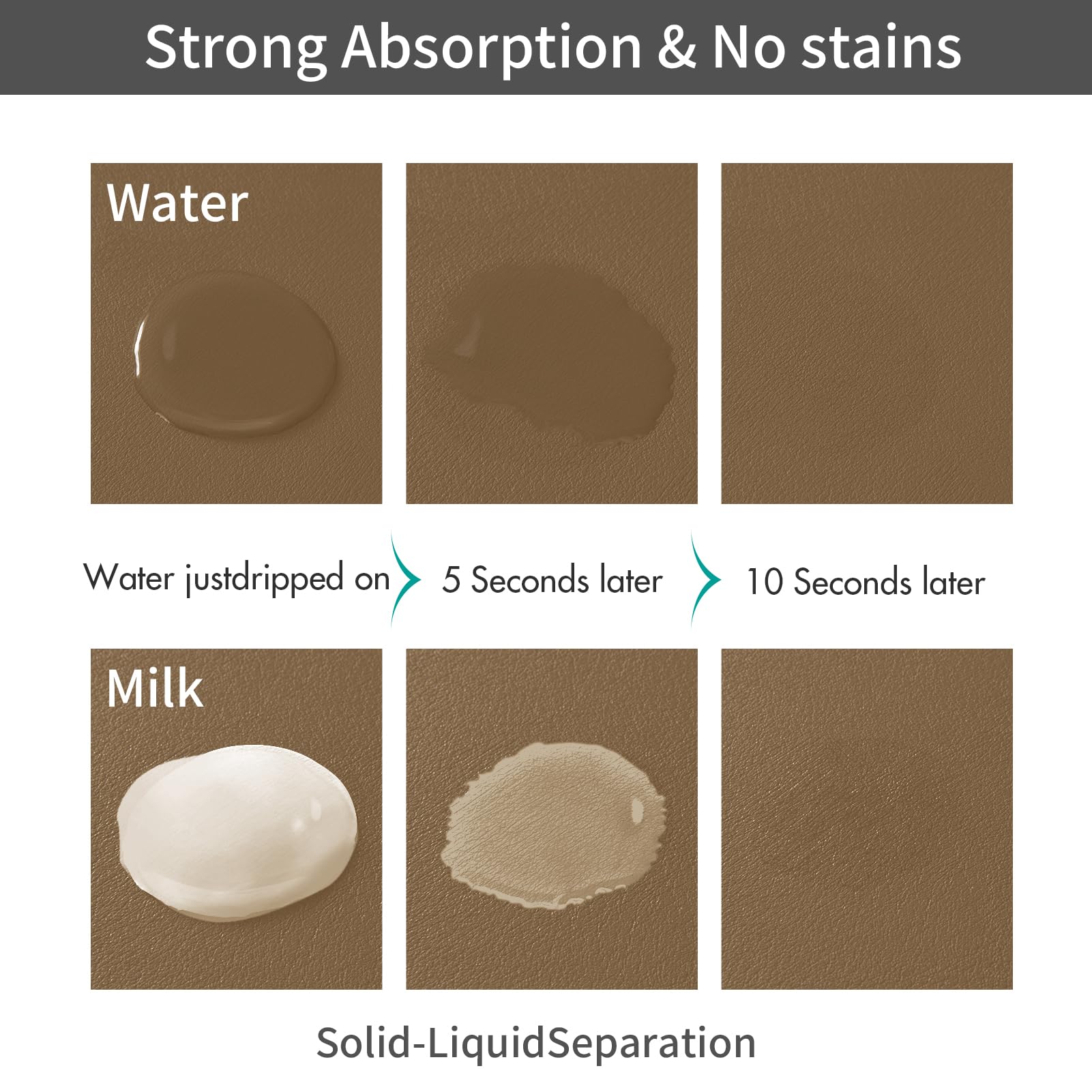 Strong Absorption & No stains

Water

Water justdripped on

5 Seconds later

10 Seconds later

Milk

Solid-LiquidSeparation